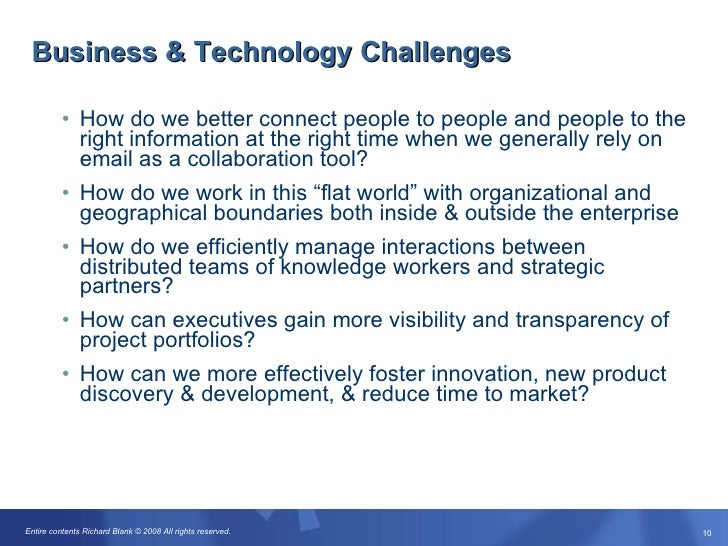 Business & Technology Challenges

• How do we better connect people to people and people to the right information at the right time when we generally rely on email as a collaboration tool?

• How do we work in this “flat world” with organizational and geographical boundaries both inside & outside the enterprise

• How do we efficiently manage interactions between distributed teams of knowledge workers and strategic partners?

• How can executives gain more visibility and transparency of project portfolios?

• How can we more effectively foster innovation, new product discovery & development, & reduce time to market?

Entire contents Richard Blank © 2008 All rights reserved.

10